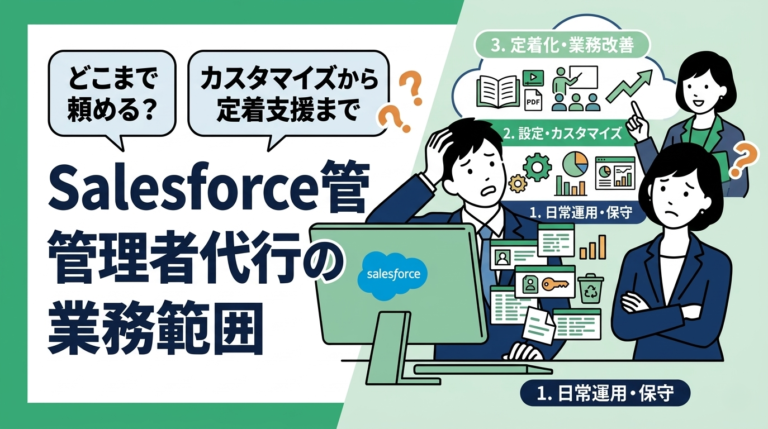 どこまで頼める?

カスタマイズから定着支援まで

Salesforce管管理者代行の業務範囲

3. 定着化・業務改善

PDF

2. 設定・カスタマイズ

1. 日常運用・保守

salesforce

1. 日常運用・保守